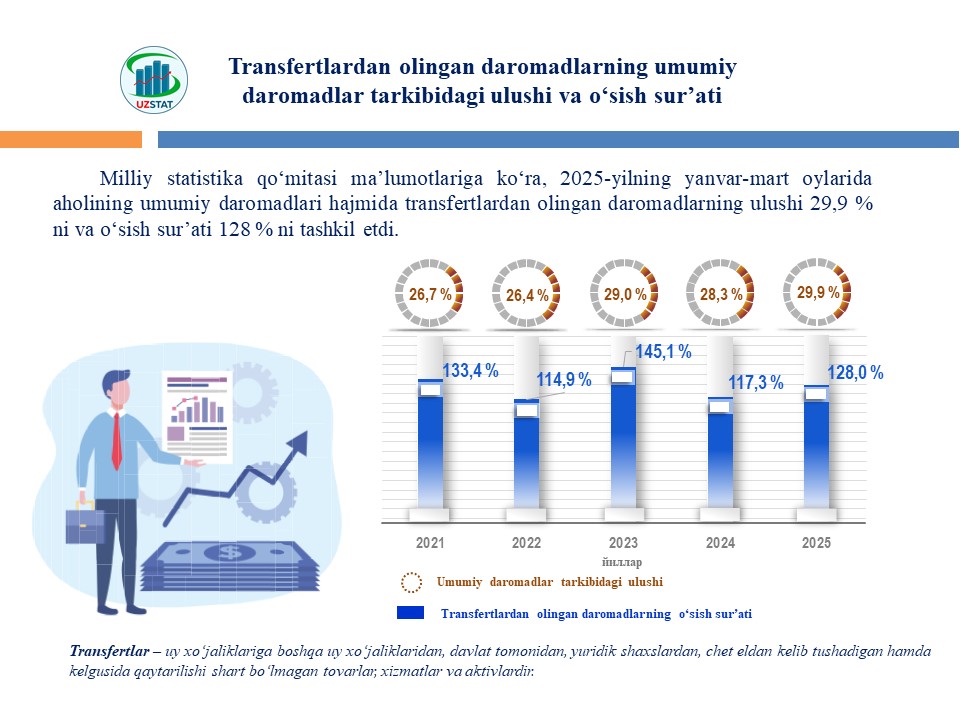 UZSTAT

Transfertlardan olingan daromadlarning umumiy daromadlar tarkibidagi ulushi va o‘sish sur’ati

Milliy statistika qo‘mitasi ma’lumotlariga ko‘ra, 2025-yilning yanvar-mart oylarida aholining umumiy daromadlari hajmida transfertlardan olingan daromadlarning ulushi 29,9 % ni va o‘sish sur’ati 128 % ni tashkil etdi.

26,7 %
26,4 %
29,0 %
28,3 %
29,9 %

133,4 %
114,9 %
145,1 %
117,3 %
128,0 %

2021
2022
2023
2024
2025
йиллар

Umumiy daromadlar tarkibidagi ulushi

Transfertlardan olingan daromadlarning o‘sish sur’ati

Transfertlar – uy xo‘jaliklariga boshqa uy xo‘jaliklaridan, davlat tomonidan, yuridik shaxslardan, chet eldan kelib tushadigan hamda kelgusida qaytarilishi shart bo‘lmagan tovarlar, xizmatlar va aktivlardir.